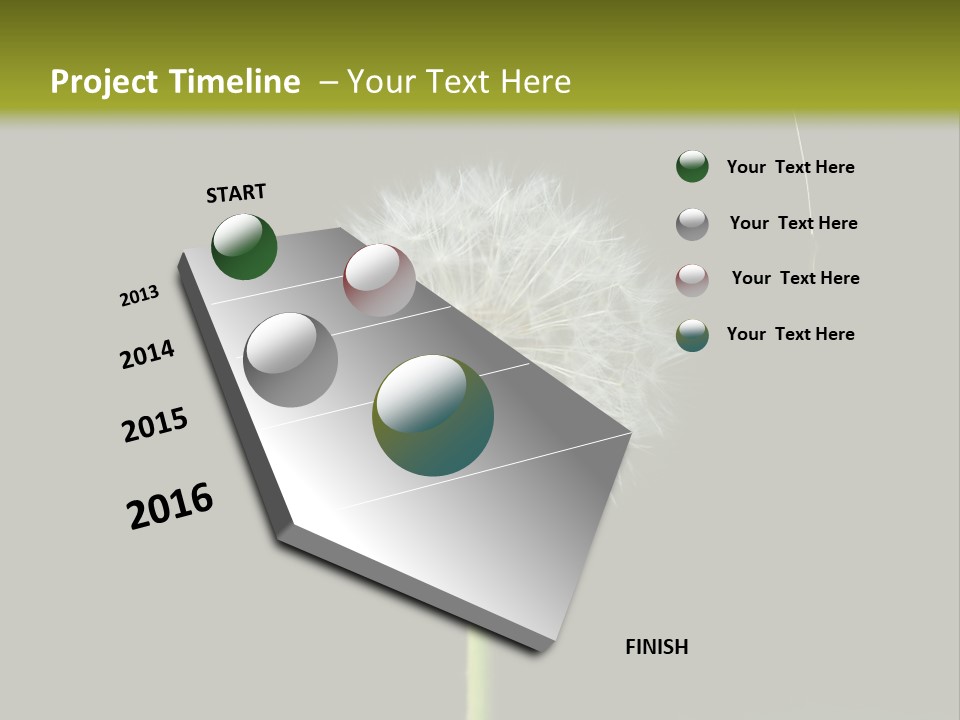 Project Timeline – Your Text Here

START

2013

2014

2015

2016

FINISH

Your Text Here

Your Text Here

Your Text Here

Your Text Here